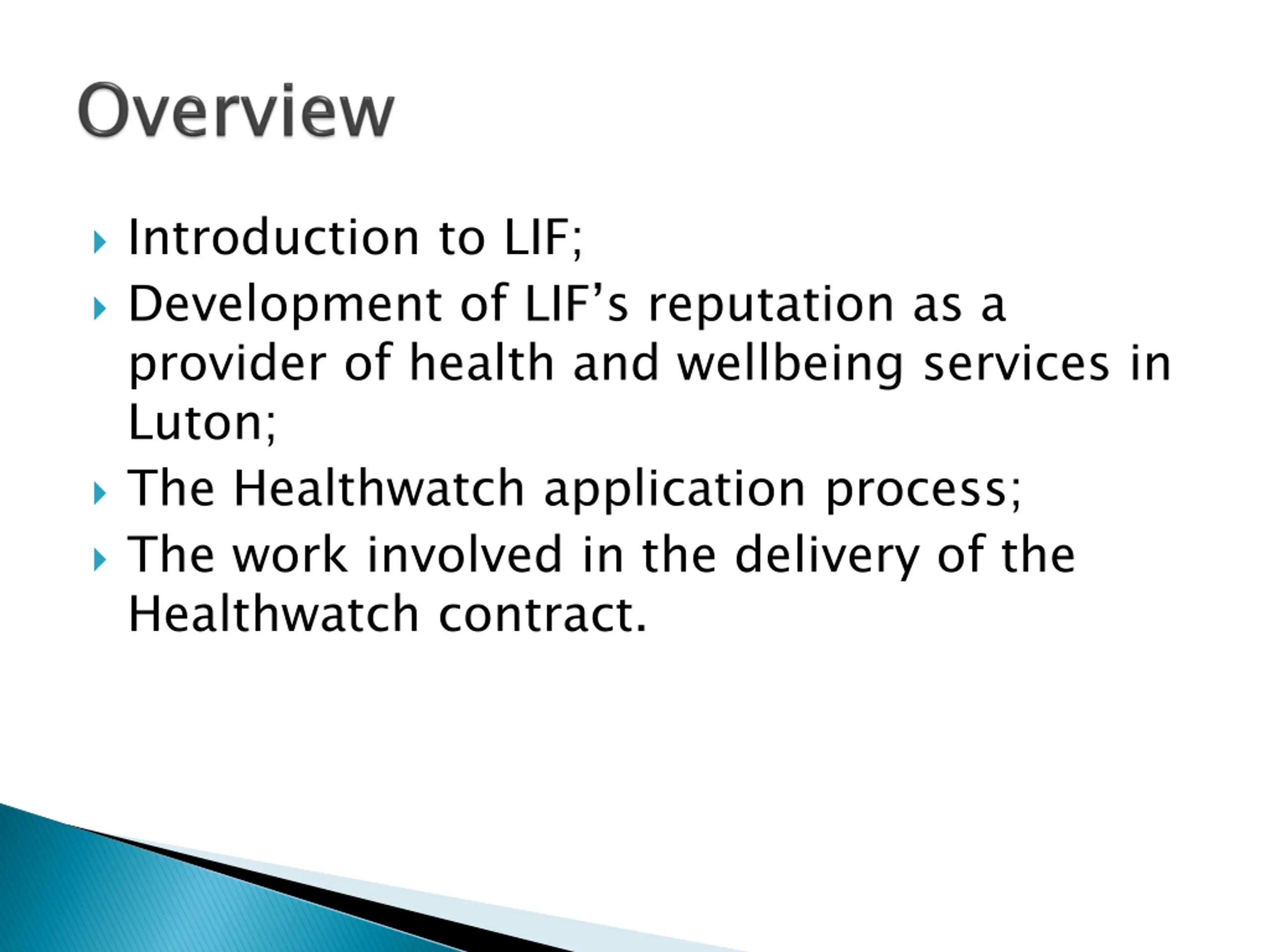 Overview

Introduction to LIF;

Development of LIF’s reputation as a provider of health and wellbeing services in Luton;

The Healthwatch application process;

The work involved in the delivery of the Healthwatch contract.